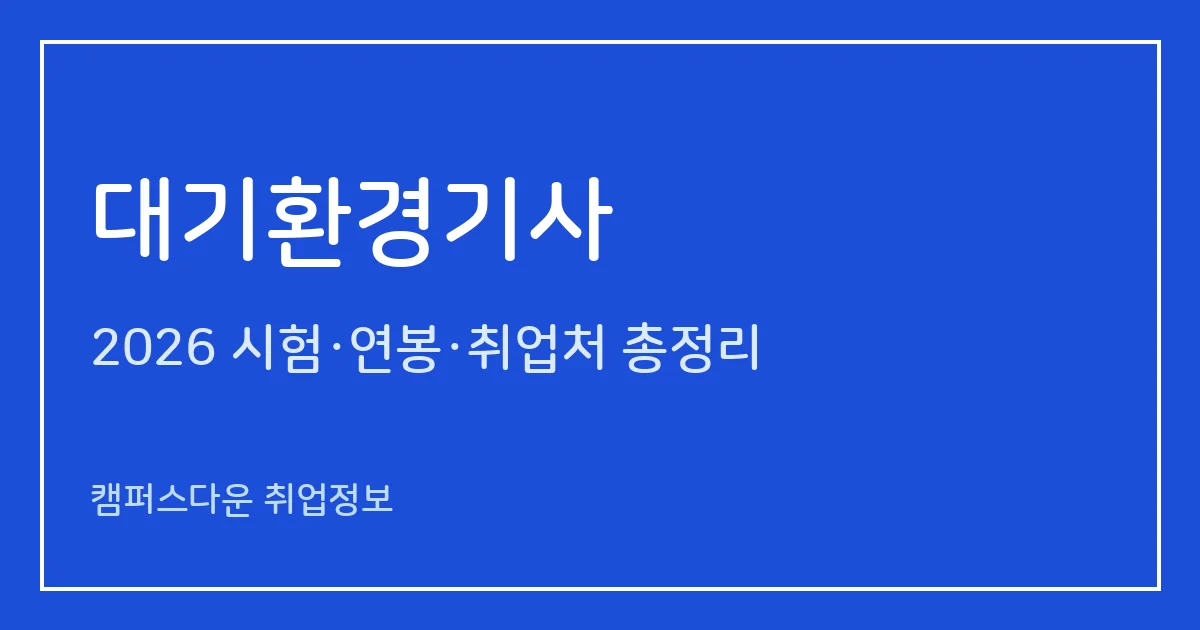 대기환경기사

2026 시험·연봉·취업처 총정리

캠퍼스다운 취업정보